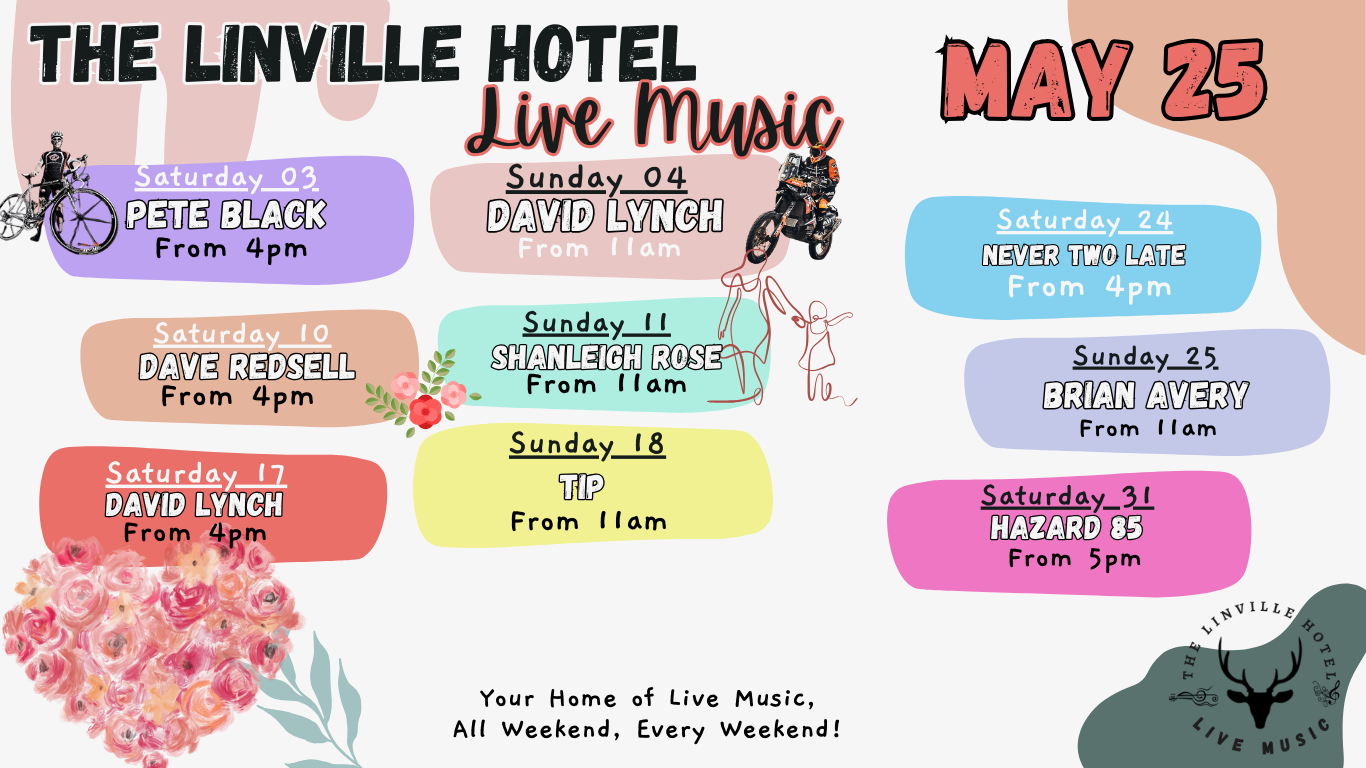 THE LINVILLE HOTEL
Live Music

MAY 25

Saturday 03
PETE BLACK
From 4pm

Saturday 10
DAVE REDSELL
From 4pm

Saturday 17
DAVID LYNCH
From 4pm

Sunday 04
DAVID LYNCH
From 11am

Sunday 11
SHANLEIGH ROSE
From 11am

Sunday 18
TIP
From 11am

Saturday 24
NEVER TWO LATE
From 4pm

Sunday 25
BRIAN AVERY
From 11am

Saturday 31
HAZARD 85
From 5pm

Your Home of Live Music,
All Weekend, Every Weekend!

THE LINVILLE HOTEL
LIVE MUSIC